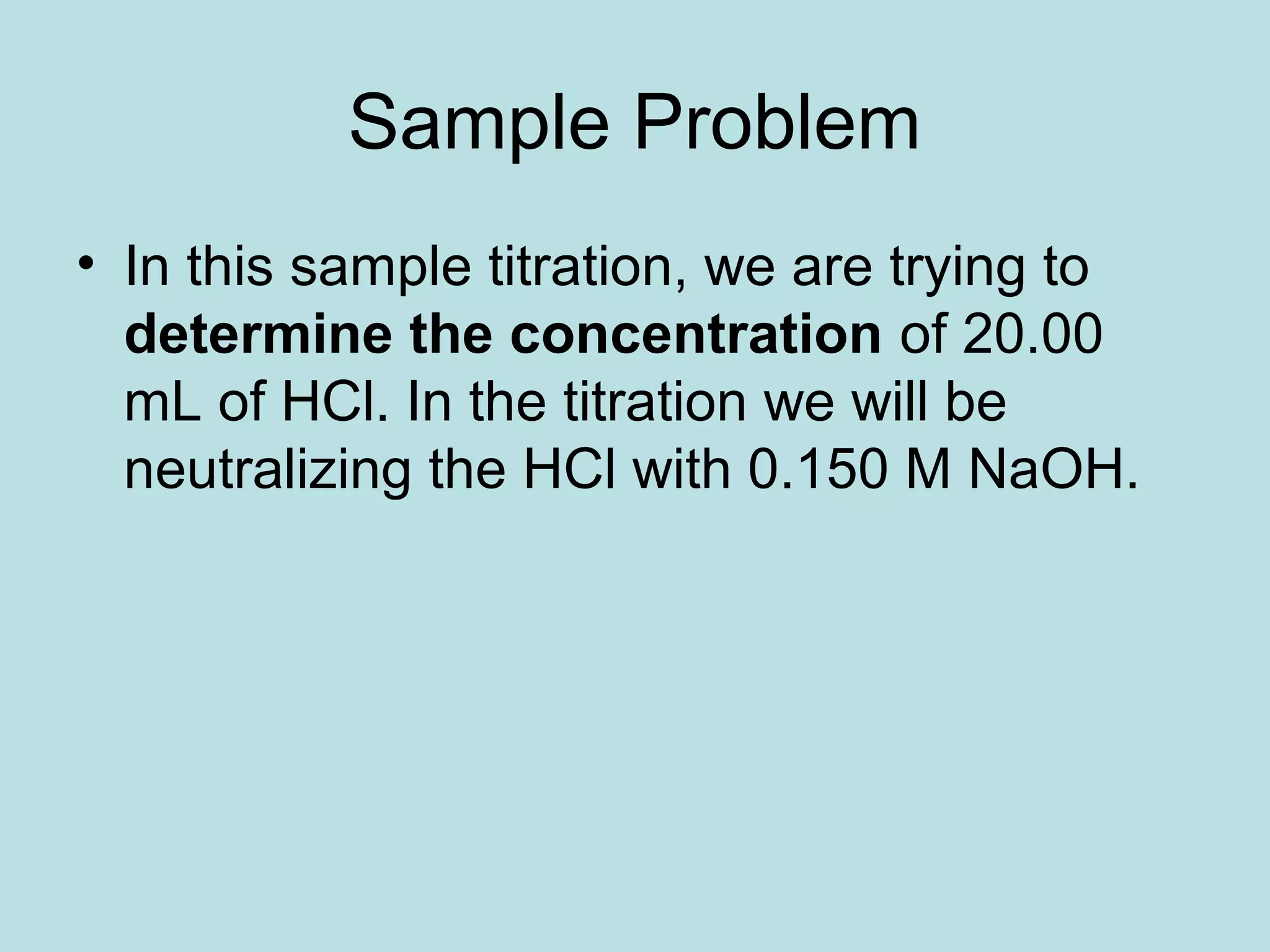 Sample Problem

• In this sample titration, we are trying to **determine the concentration** of 20.00 mL of HCl. In the titration we will be neutralizing the HCl with 0.150 M NaOH.